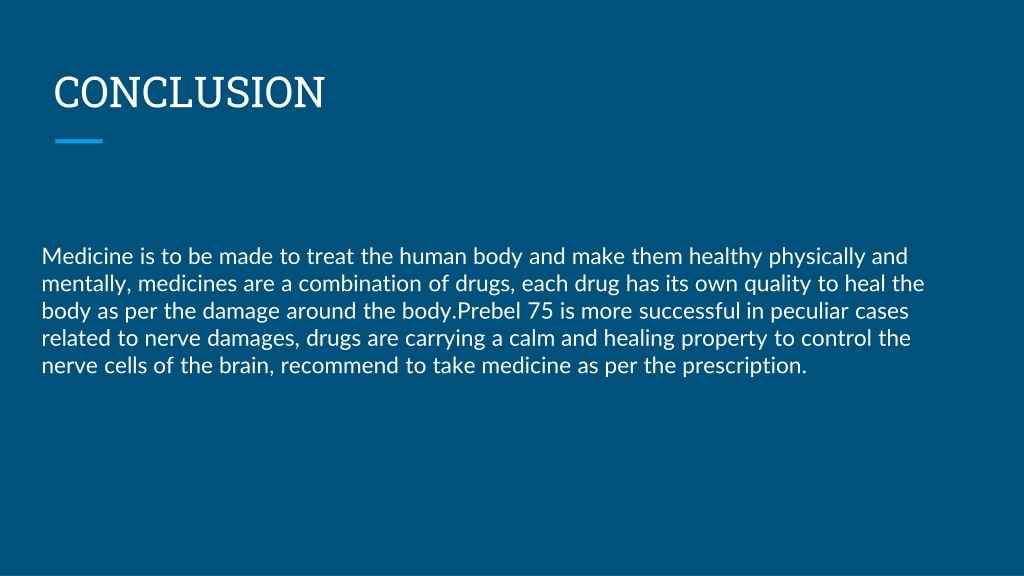 CONCLUSION

Medicine is to be made to treat the human body and make them healthy physically and mentally, medicines are a combination of drugs, each drug has its own quality to heal the body as per the damage around the body.Prebel 75 is more successful in peculiar cases related to nerve damages, drugs are carrying a calm and healing property to control the nerve cells of the brain, recommend to take medicine as per the prescription.